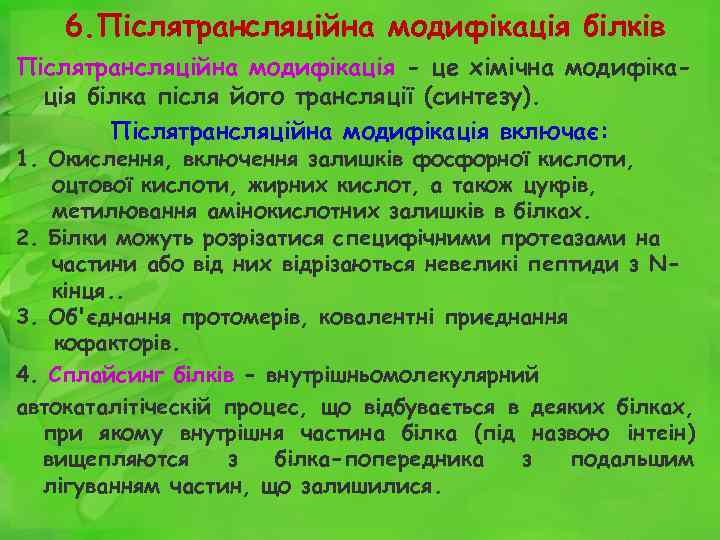 6.Післятрансляційна модифікація білків

Післятрансляційна модифікація - це хімічна модифікація білка після його трансляції (синтезу).

Післятрансляційна модифікація включає:

1. Окислення, включення залишків фосфорної кислоти, оцтової кислоти, жирних кислот, а також цукрів, метилювання амінокислотних залишків в білках.

2. Білки можуть розрізатися специфічними протеазами на частини або від них відрізаються невеликі пептиди з N-кінця..

3. Об'єднання протомерів, ковалентні приєднання кофакторів.

4. Сплайсинг білків - внутрішньомолекулярний

автокаталітіческій процес, що відбувається в деяких білках, при якому внутрішня частина білка (під назвою інтеін) вищепляются з білка-попередника з подальшим лігуванням частин, що залишилися.